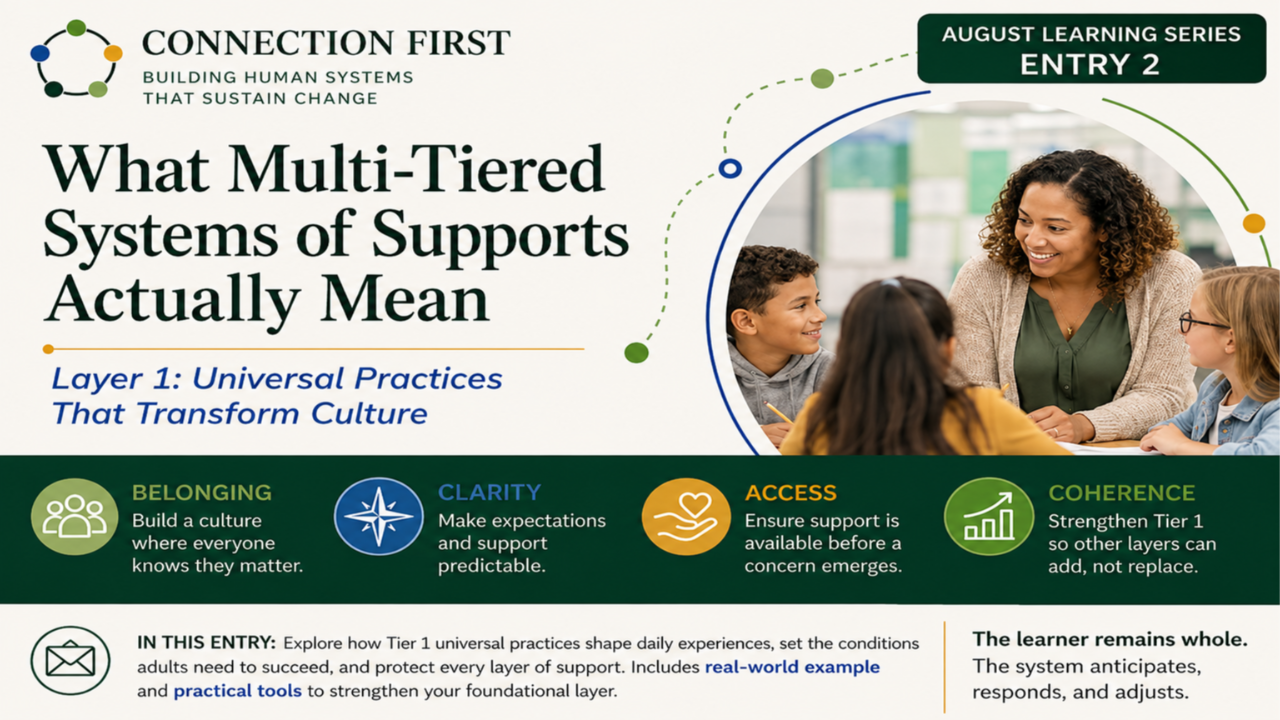 CONNECTION FIRST
BUILDING HUMAN SYSTEMS THAT SUSTAIN CHANGE

AUGUST LEARNING SERIES
ENTRY 2

What Multi-Tiered Systems of Supports Actually Mean

Layer 1: Universal Practices That Transform Culture

BELONGING
Build a culture where everyone knows they matter.

CLARITY
Make expectations and support predictable.

ACCESS
Ensure support is available before a concern emerges.

COHERENCE
Strengthen Tier 1 so other layers can add, not replace.

IN THIS ENTRY: Explore how Tier 1 universal practices shape daily experiences, set the conditions adults need to succeed, and protect every layer of support. Includes real-world example and practical tools to strengthen your foundational layer.

The learner remains whole.
The system anticipates, responds, and adjusts.